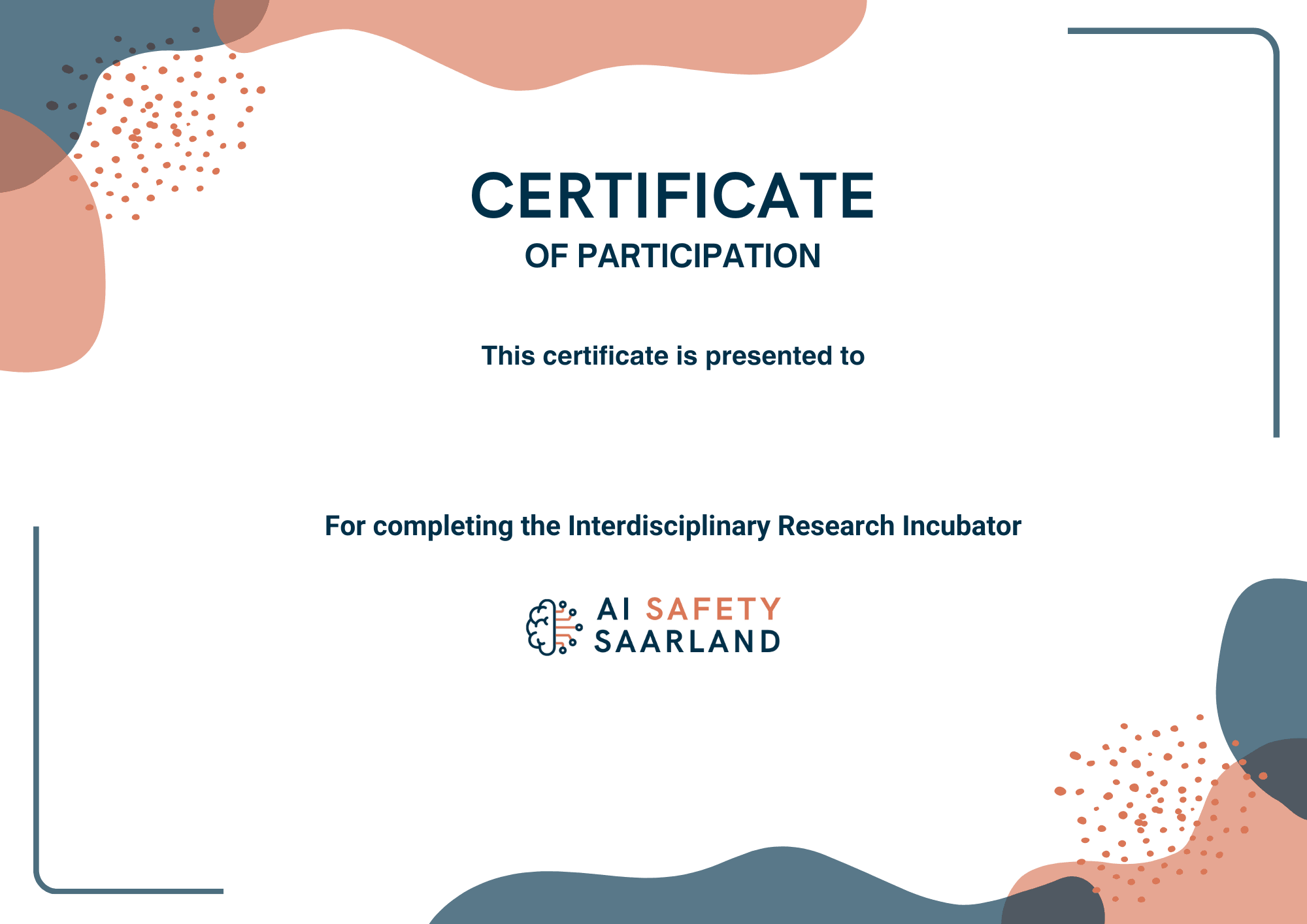 CERTIFICATE
OF PARTICIPATION

This certificate is presented to

For completing the Interdisciplinary Research Incubator

AI SAFETY
SAARLAND